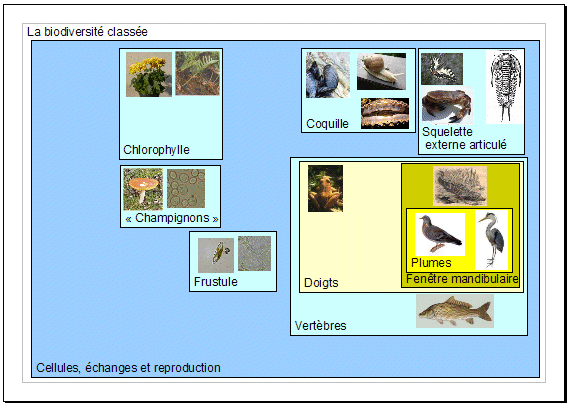 La biodiversité classée

Chlorophylle

« Champignons »

Frustule

Coquille

Squelette externe articulé

Doigts

Plumes

Fenêtre mandibulaire

Vertèbres

Cellules, échanges et reproduction